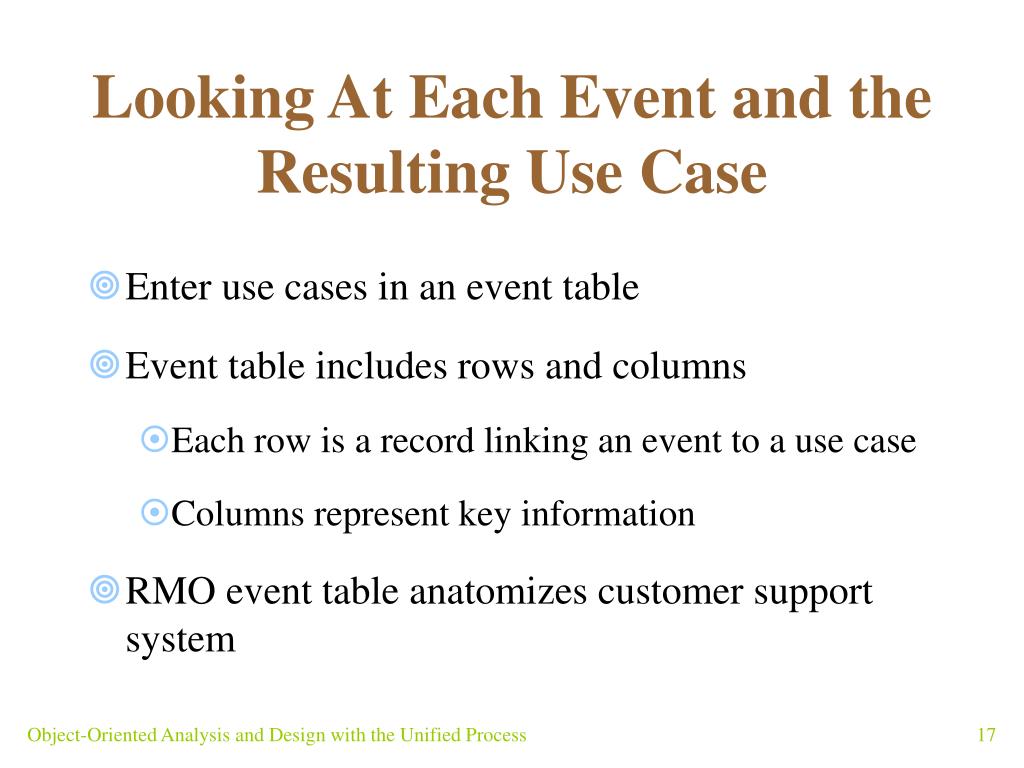 Looking At Each Event and the Resulting Use Case

Enter use cases in an event table

Event table includes rows and columns

Each row is a record linking an event to a use case

Columns represent key information

RMO event table anatomizes customer support system

Object-Oriented Analysis and Design with the Unified Process

17